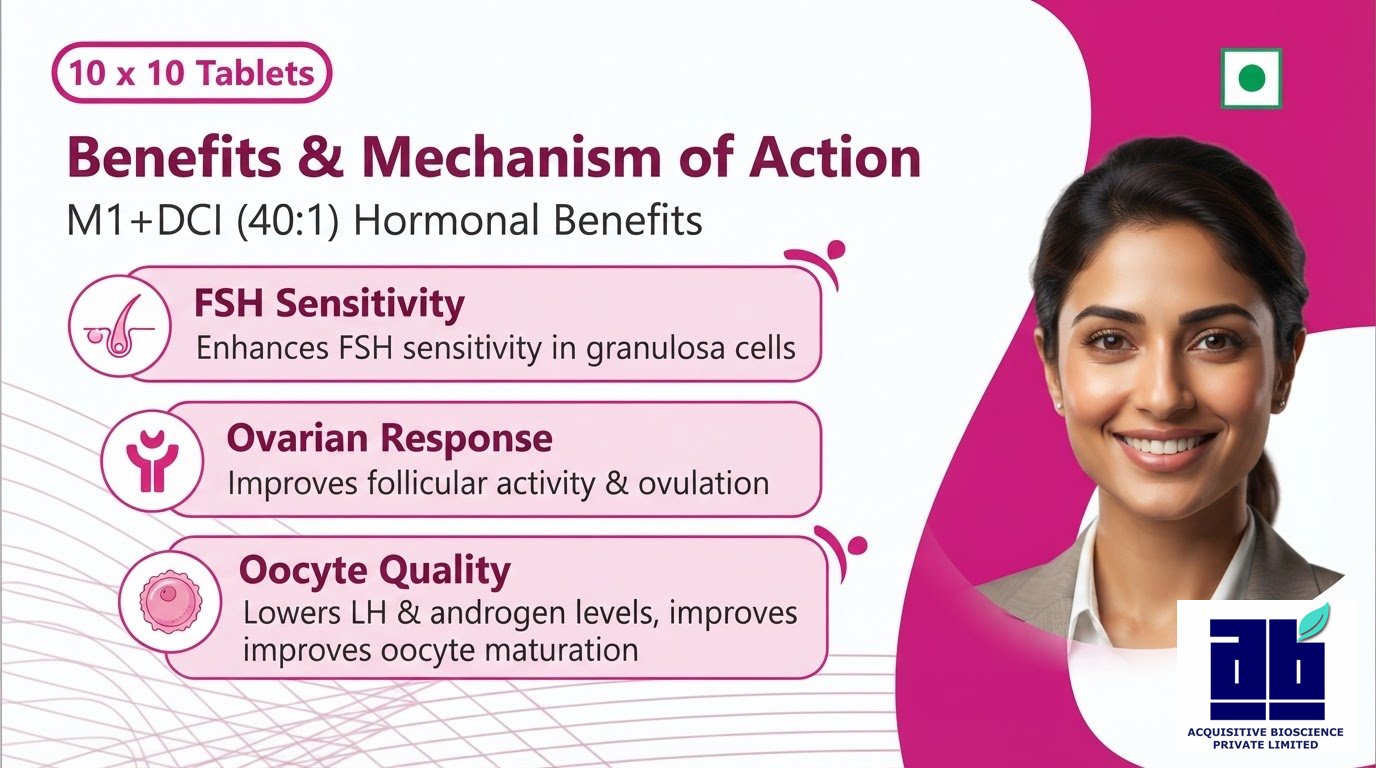 10 x 10 Tablets

Benefits & Mechanism of Action

M1+DCI (40:1) Hormonal Benefits

FSH Sensitivity
Enhances FSH sensitivity in granulosa cells

Ovarian Response
Improves follicular activity & ovulation

Oocyte Quality
Lowers LH & androgen levels, improves improves oocyte maturation

ab
ACQUISITIVE BIOSCIENCE PRIVATE LIMITED